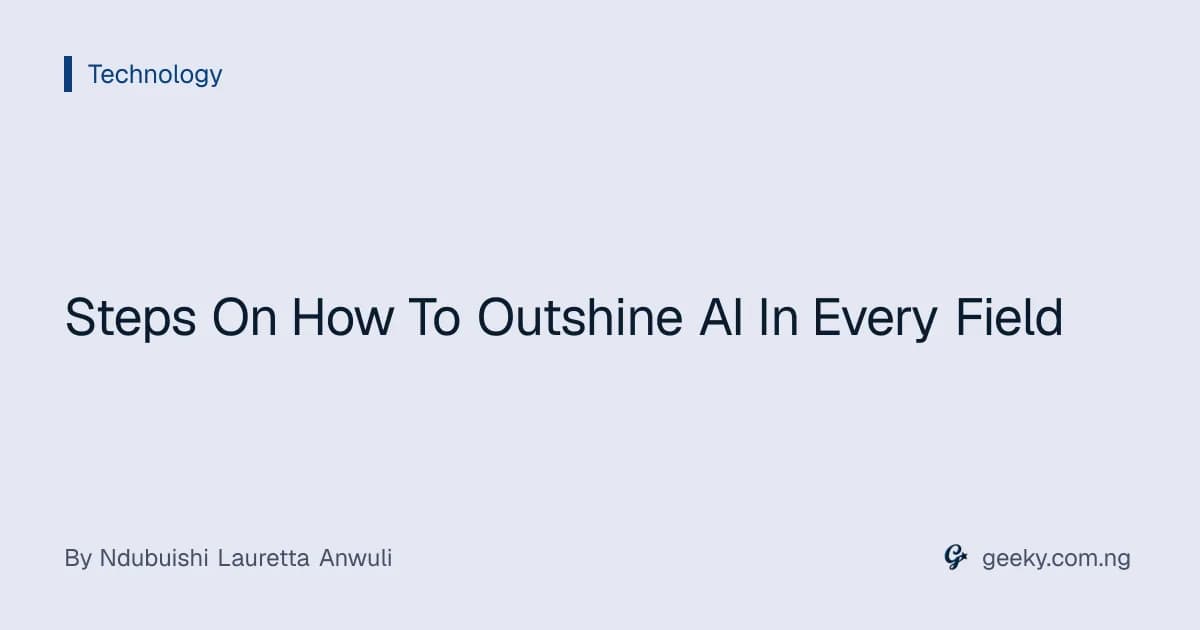 Technology

Steps On How To Outshine AI In Every Field

By Ndubuishi Lauretta Anwuli

geeky.com.ng